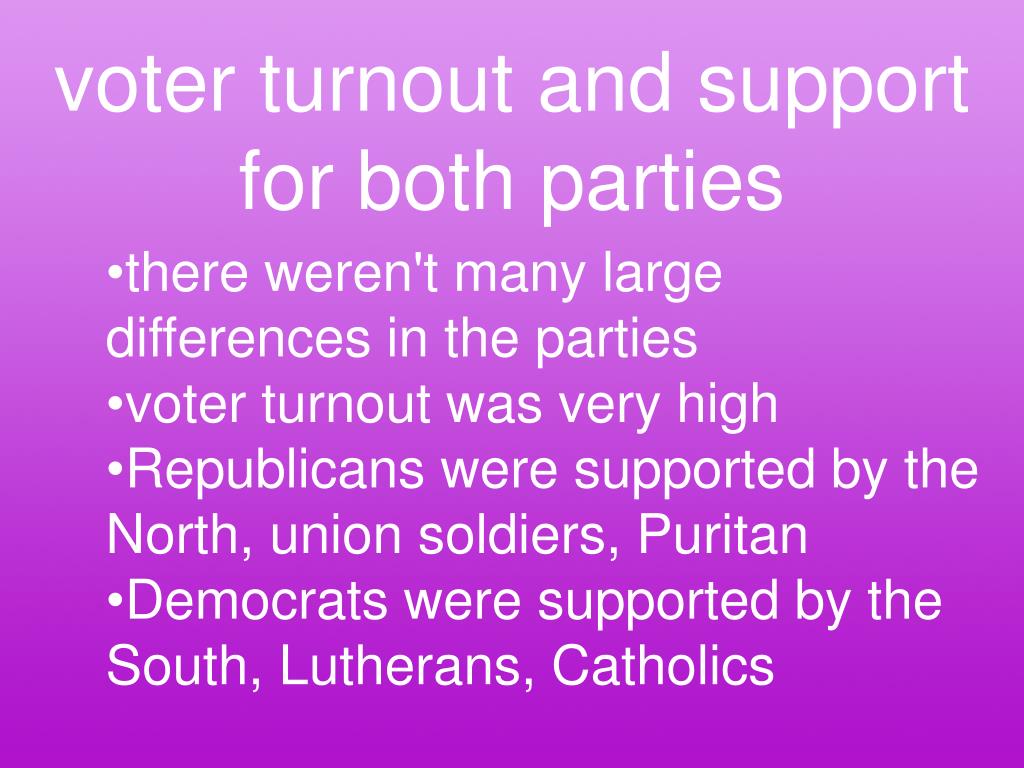 voter turnout and support for both parties

•there weren't many large differences in the parties
•voter turnout was very high
•Republicans were supported by the North, union soldiers, Puritan
•Democrats were supported by the South, Lutherans, Catholics